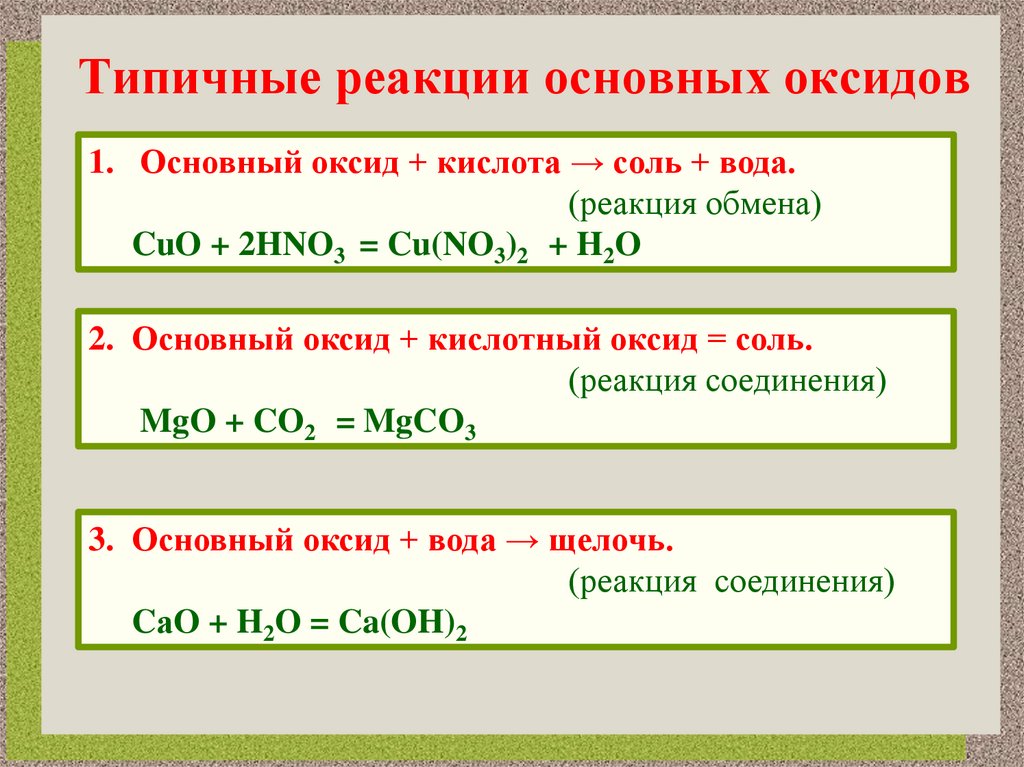 Типичные реакции основных оксидов

1. Основный оксид + кислота → соль + вода.
(реакция обмена)
$CuO + 2HNO_3 = Cu(NO_3)_2 + H_2O$

2. Основный оксид + кислотный оксид = соль.
(реакция соединения)
$MgO + CO_2 = MgCO_3$

3. Основный оксид + вода → щелочь.
(реакция соединения)
$CaO + H_2O = Ca(OH)_2$